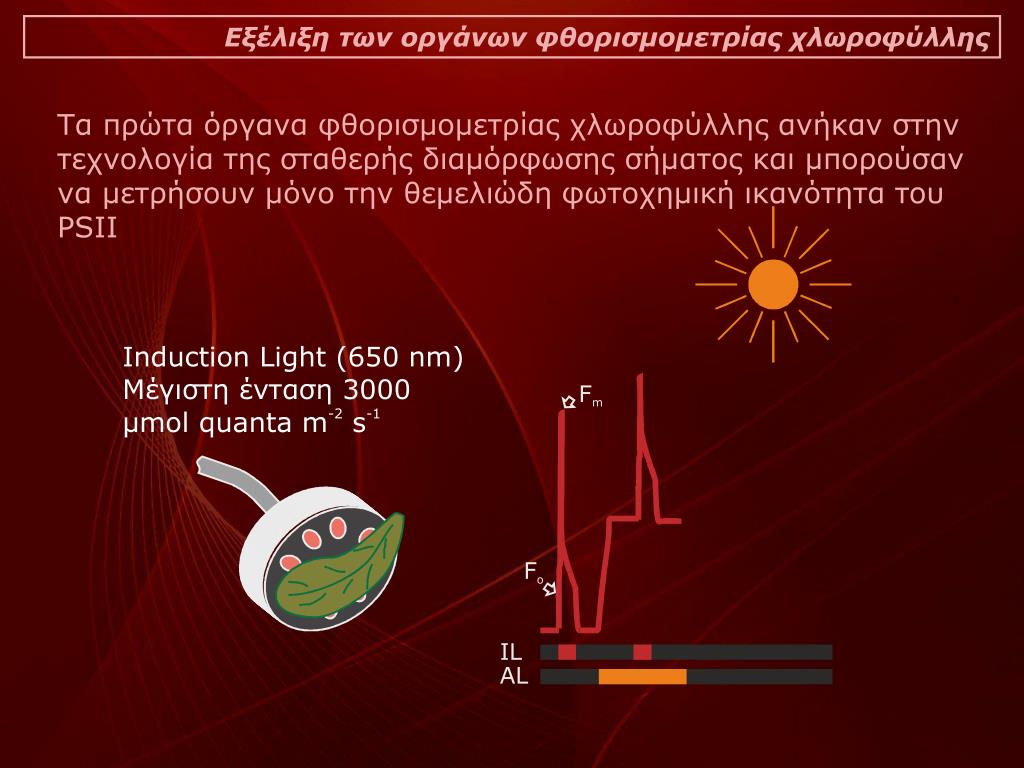 Εξέλιξη των οργάνων φθορισμομετρίας χλωροφύλλης

Τα πρώτα όργανα φθορισμομετρίας χλωροφύλλης ανήκαν στην τεχνολογία της σταθερής διαμόρφωσης σήματος και μπορούσαν να μετρήσουν μόνο την θεμελιώδη φωτοχημική ικανότητα του PSII

Induction Light (650 nm)
Μέγιστη ένταση 3000 μmol quanta $m^{-2}$ $s^{-1}$

$F_m$

$F_o$

IL
AL